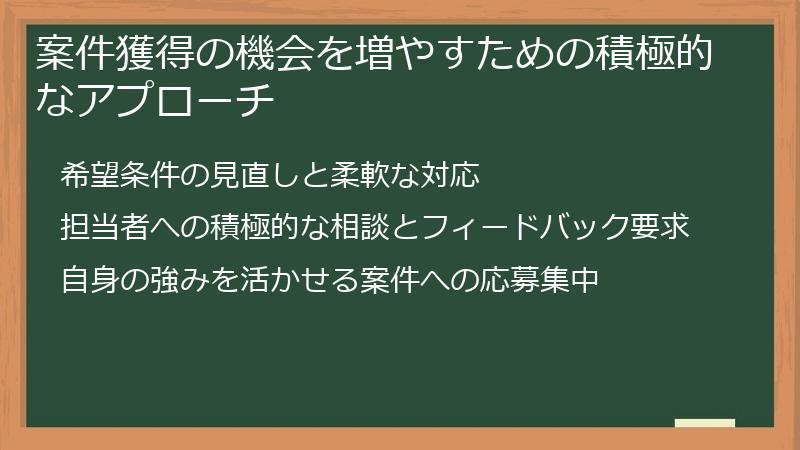 案件獲得の機会を増やすための積極的なアプローチ

希望条件の見直しと柔軟な対応

担当者への積極的な相談とフィードバック要求

自身の強みを活かせる案件への応募集中